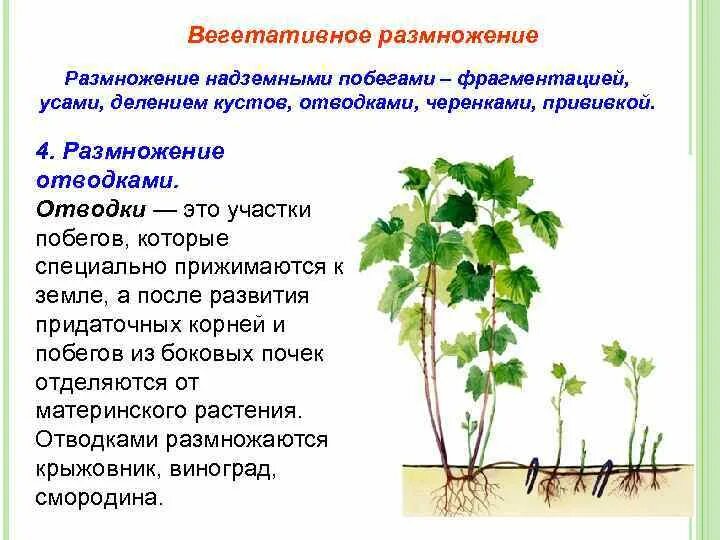 Вегетативное размножение

Размножение надземными побегами – фрагментацией, усами, делением кустов, отводками, черенками, прививкой.

4. Размножение отводками.

Отводки — это участки побегов, которые специально прижимаются к земле, а после развития придаточных корней и побегов из боковых почек отделяются от материнского растения. Отводками размножаются крыжовник, виноград, смородина.